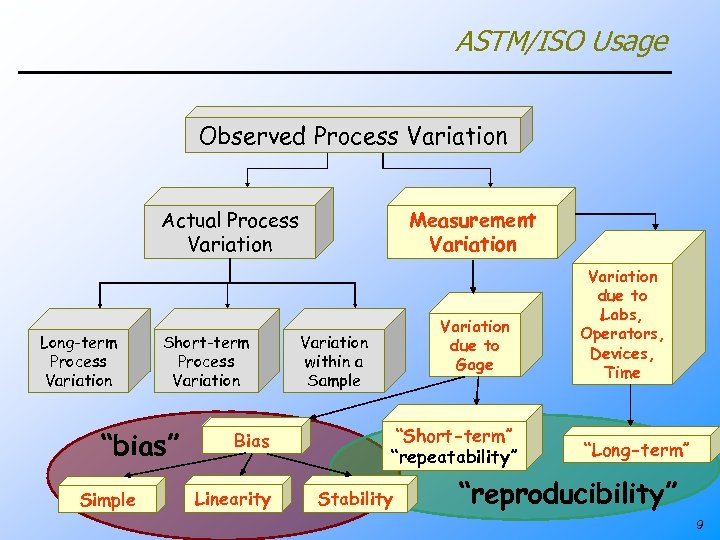 ASTM/ISO Usage

Observed Process Variation

Actual Process Variation

Measurement Variation

Long-term Process Variation

Short-term Process Variation

Variation within a Sample

Variation due to Gage

Variation due to Labs, Operators, Devices, Time

"bias"

Bias

"Short-term" "repeatability"

"Long-term"

Simple

Linearity

Stability

"reproducibility"

9